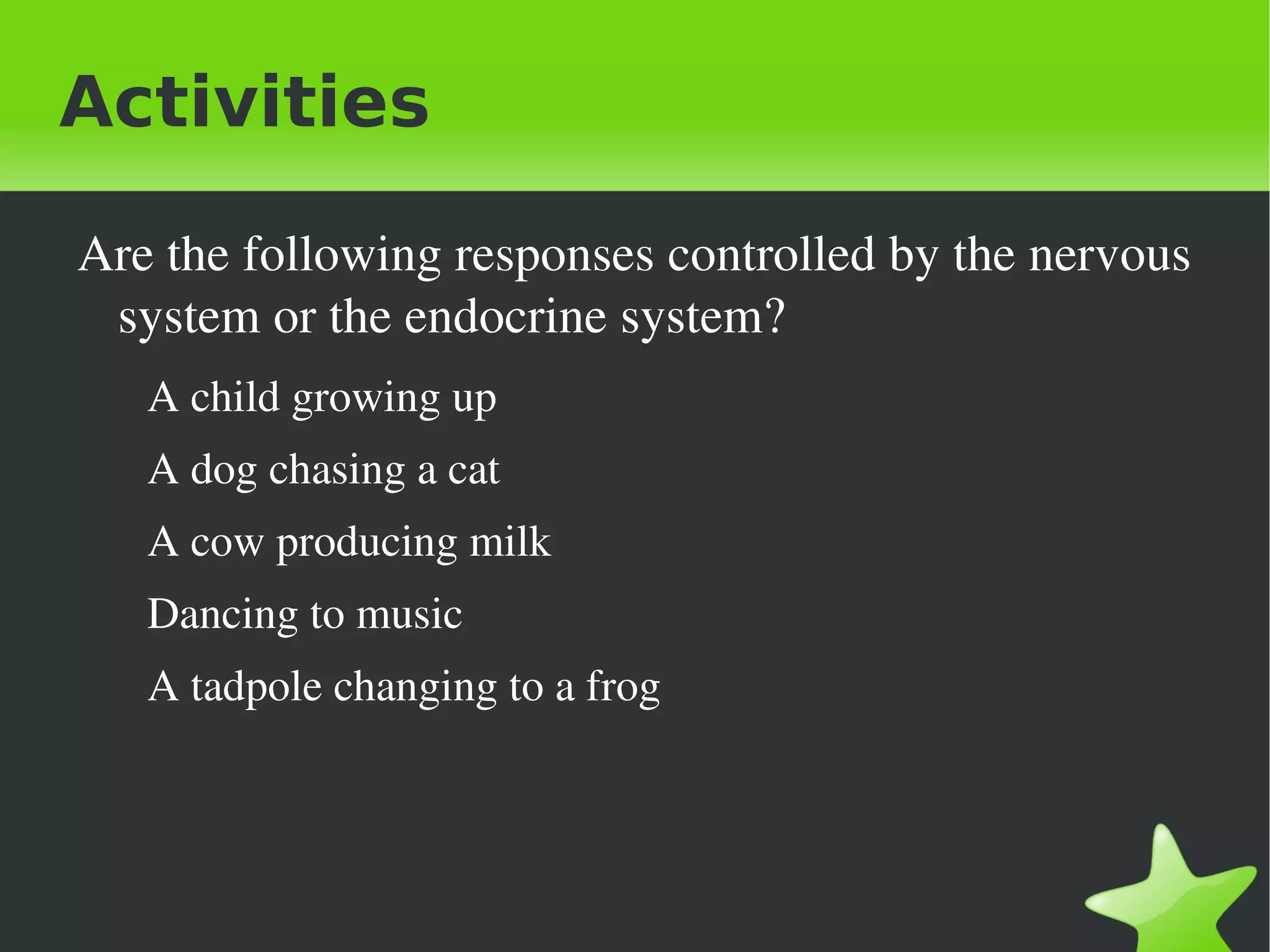 Activities

Are the following responses controlled by the nervous system or the endocrine system?

A child growing up

A dog chasing a cat

A cow producing milk

Dancing to music

A tadpole changing to a frog